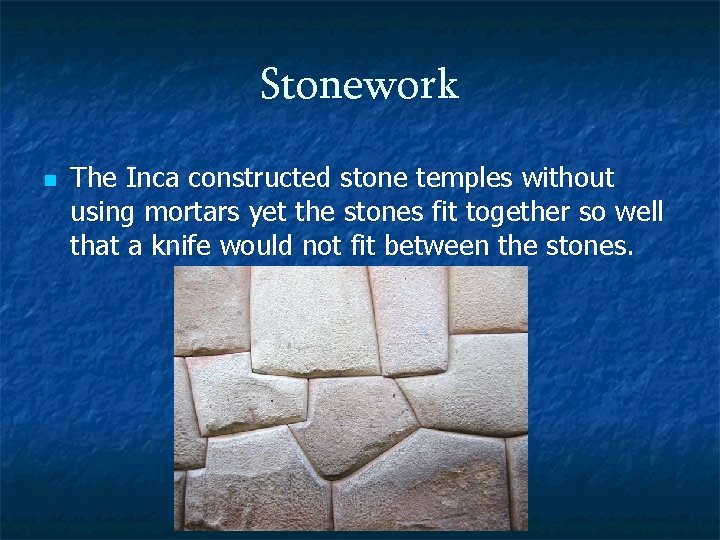 Stonework

The Inca constructed stone temples without using mortars yet the stones fit together so well that a knife would not fit between the stones.